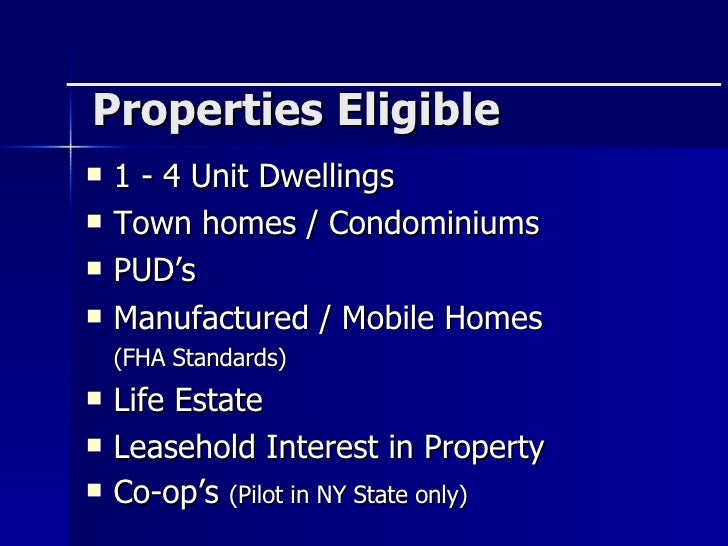 Properties Eligible

- 1 - 4 Unit Dwellings
- Town homes / Condominiums
- PUD’s
- Manufactured / Mobile Homes (FHA Standards)
- Life Estate
- Leasehold Interest in Property
- Co-op’s (Pilot in NY State only)